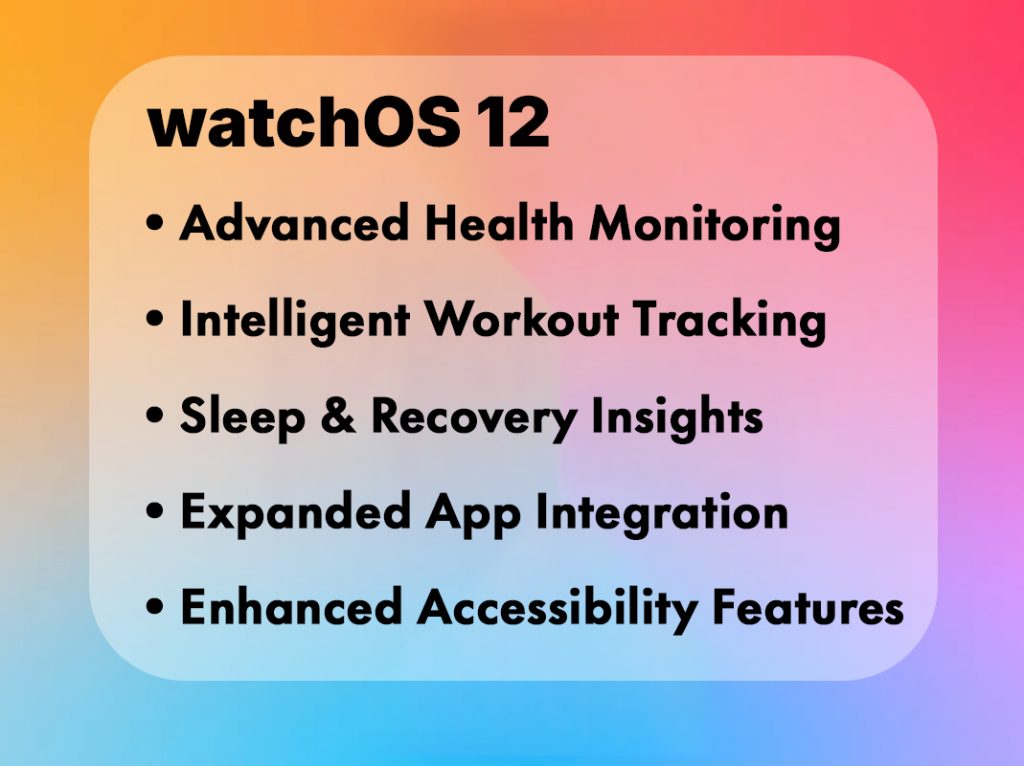 watchOS 12

• Advanced Health Monitoring
• Intelligent Workout Tracking
• Sleep & Recovery Insights
• Expanded App Integration
• Enhanced Accessibility Features